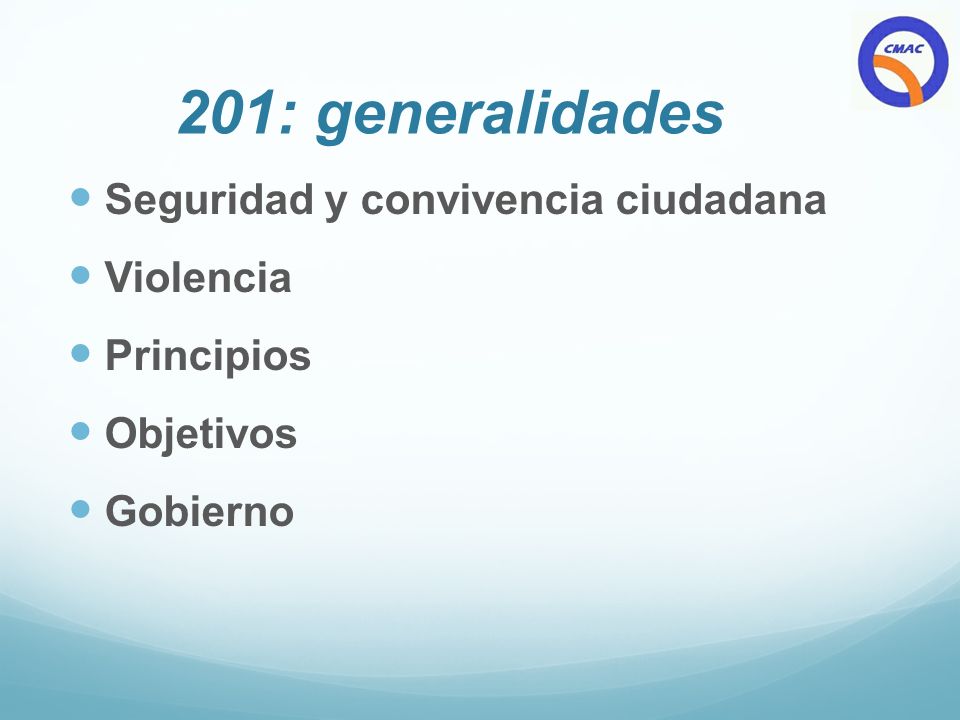 CMAC

201: generalidades

- Seguridad y convivencia ciudadana
- Violencia
- Principios
- Objetivos
- Gobierno